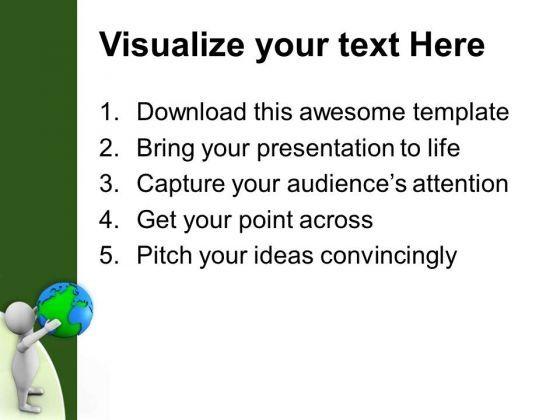 Visualize your text Here

1. Download this awesome template
2. Bring your presentation to life
3. Capture your audience's attention
4. Get your point across
5. Pitch your ideas convincingly